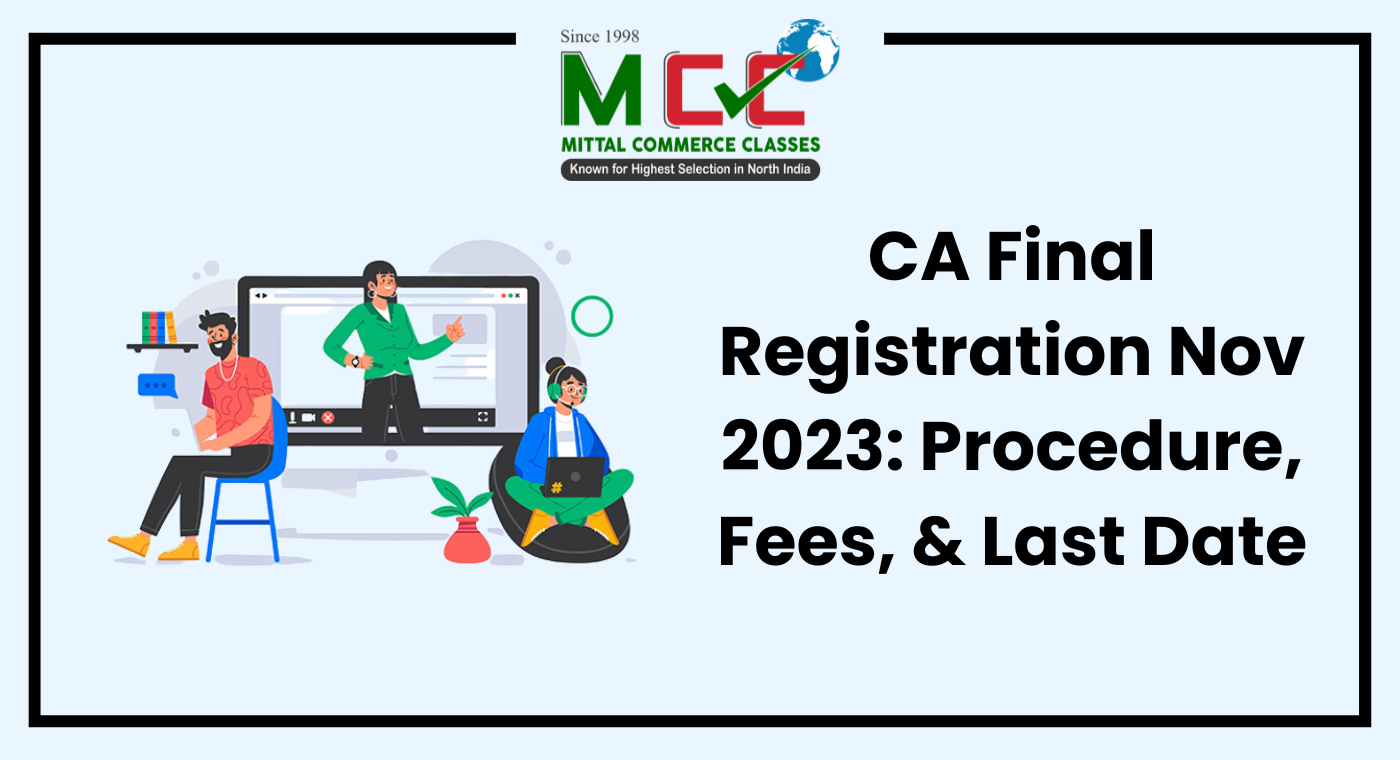 Since 1998
MCC
MITTAL COMMERCE CLASSES
Known for Highest Selection in North India

CA Final Registration Nov 2023: Procedure, Fees, & Last Date